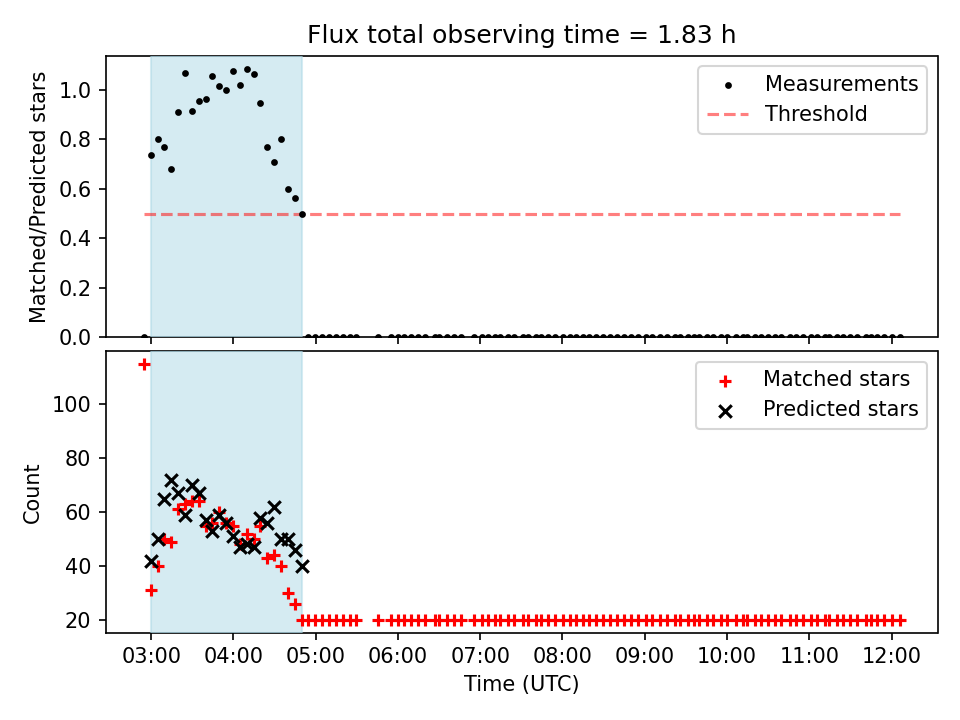 Flux total observing time = 1.83 h

Matched/Predicted stars

1.0
0.8
0.6
0.4
0.2
0.0

Measurements
Threshold

Count

100
80
60
40
20

Matched stars
Predicted stars

03:00 04:00 05:00 06:00 07:00 08:00 09:00 10:00 11:00 12:00

Time (UTC)